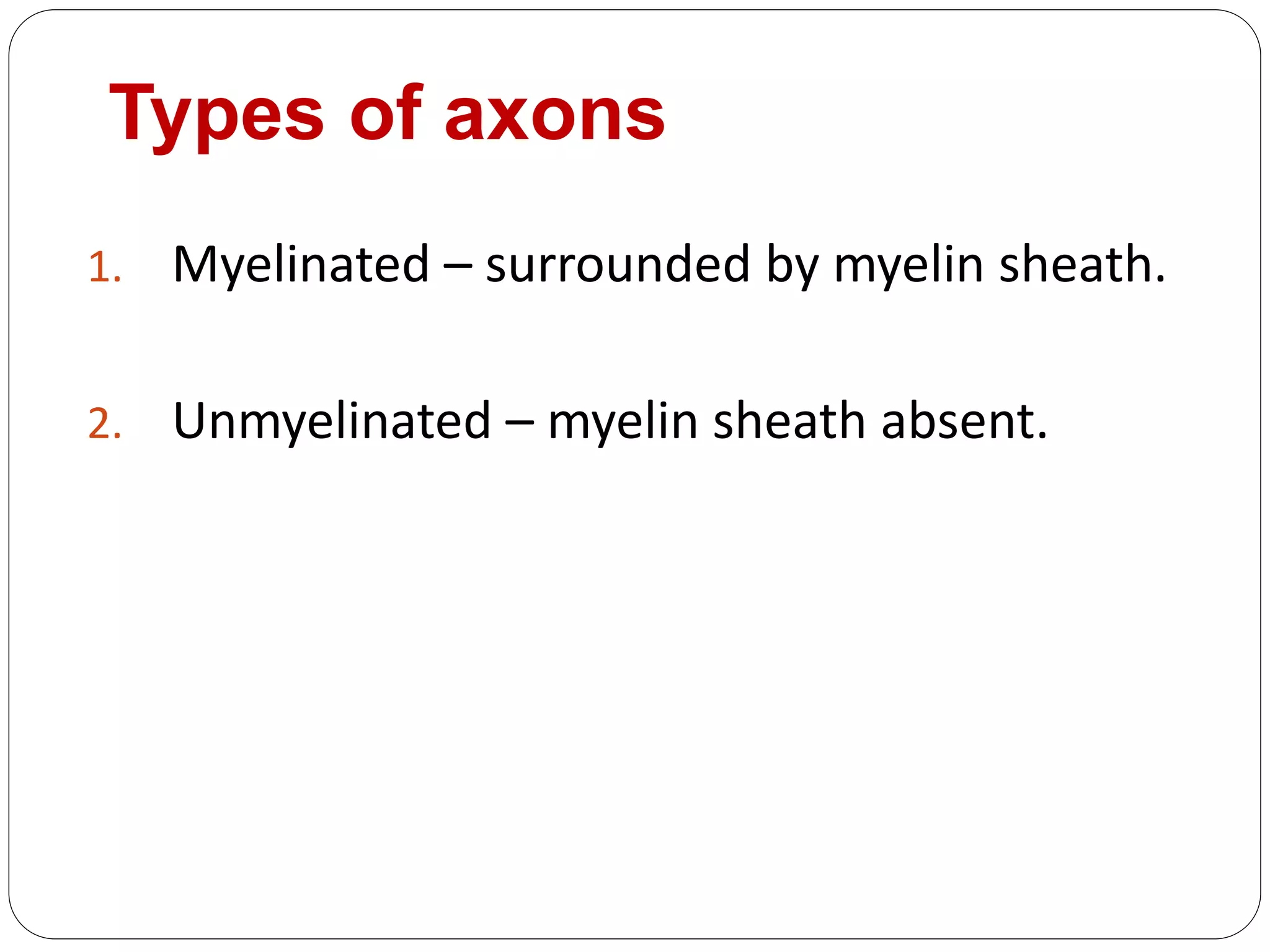 Types of axons

1. Myelinated – surrounded by myelin sheath.

2. Unmyelinated – myelin sheath absent.